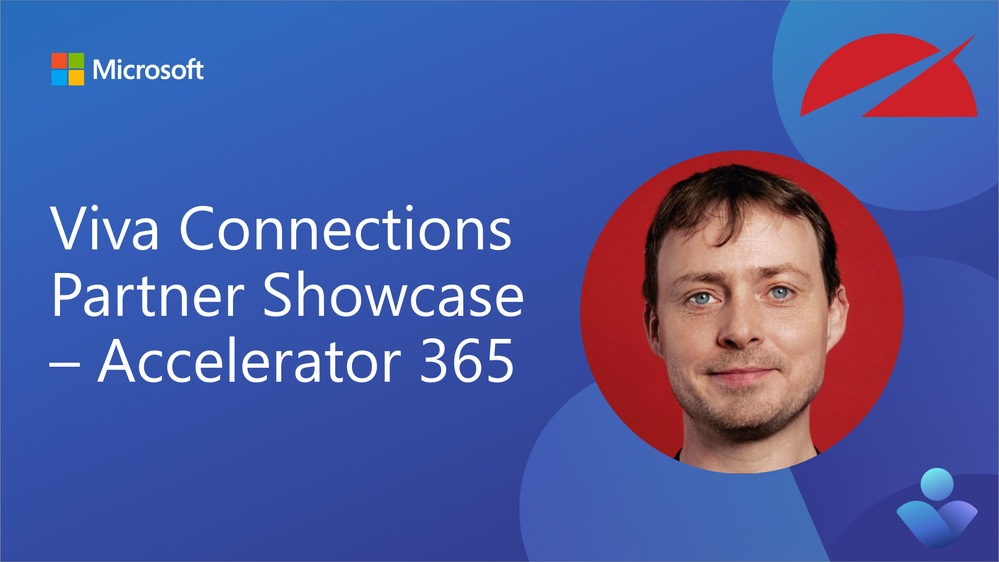 Microsoft

Viva Connections Partner Showcase – Accelerator 365